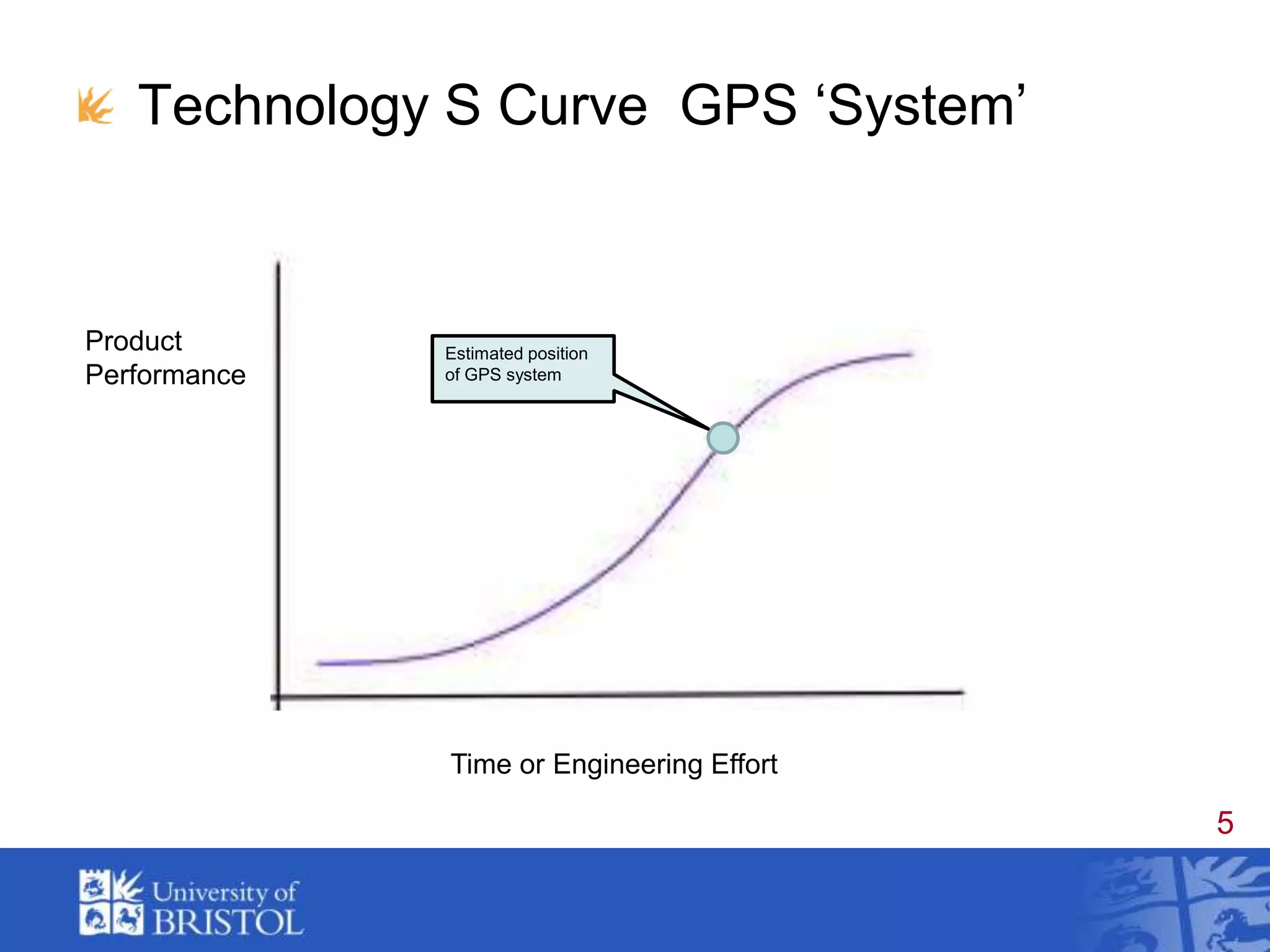 Technology S Curve GPS ‘System’

Product Performance

Estimated position of GPS system

Time or Engineering Effort

5

University of BRISTOL